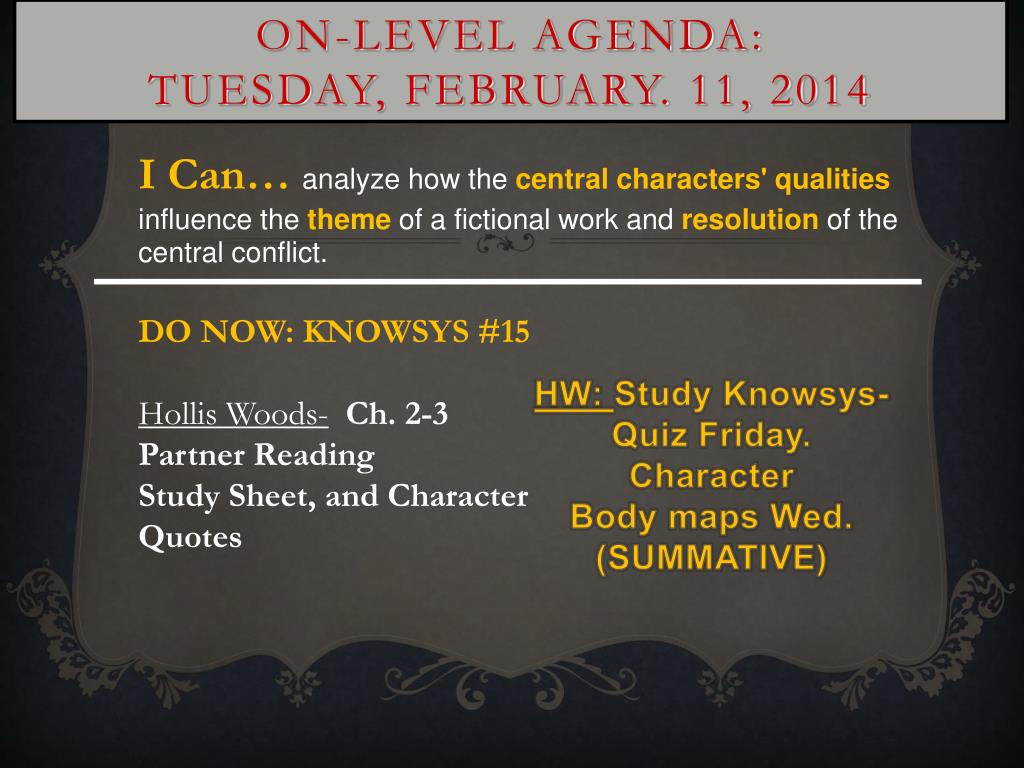 ON-LEVEL AGENDA:
TUESDAY, FEBRUARY. 11, 2014

I Can… analyze how the central characters' qualities influence the theme of a fictional work and resolution of the central conflict.

DO NOW: KNOWSYS #15

Hollis Woods- Ch. 2-3
Partner Reading
Study Sheet, and Character Quotes

HW: Study Knowsys- Quiz Friday.
Character Body maps Wed. (SUMMATIVE)